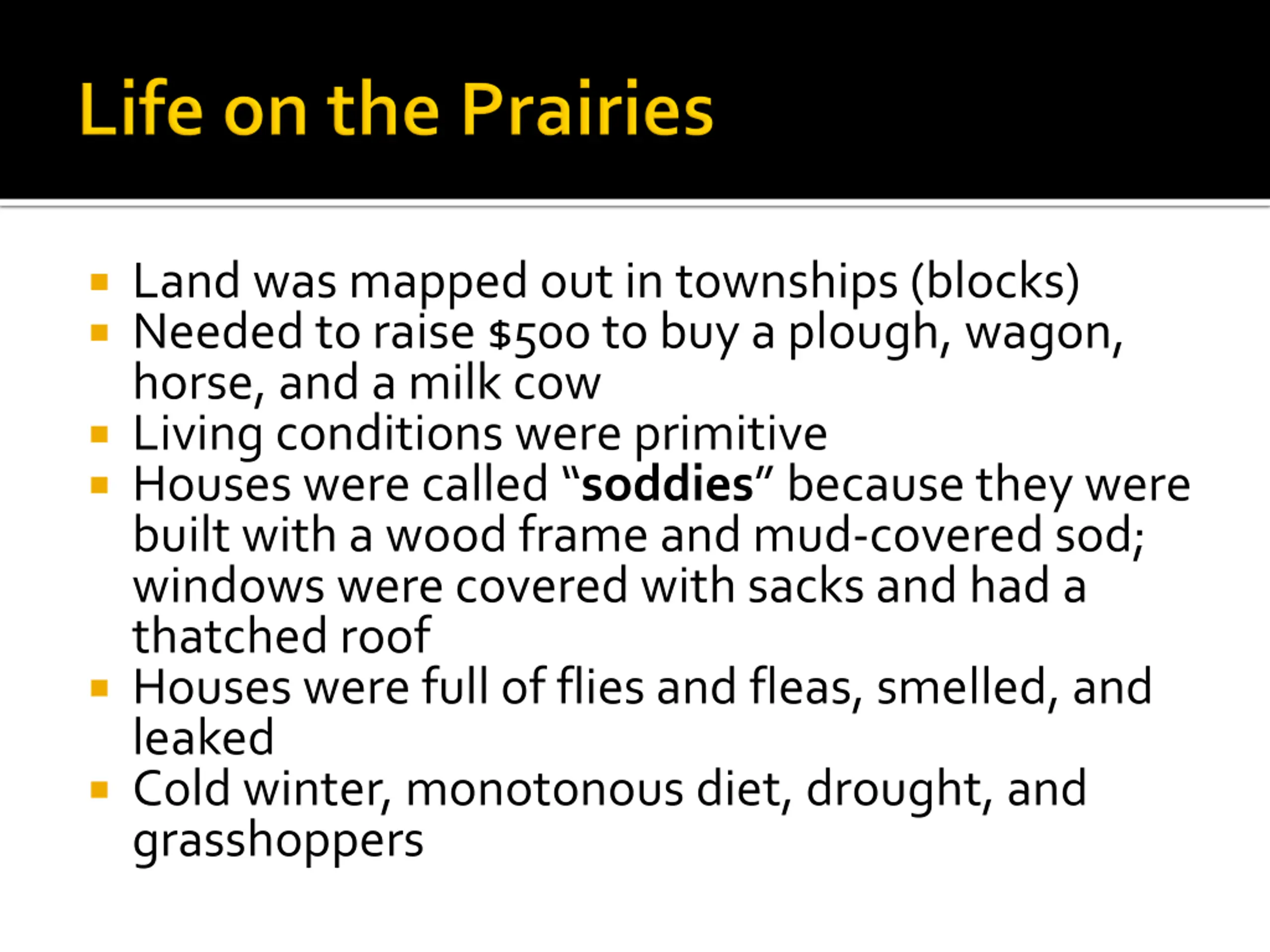 Life on the Prairies

- Land was mapped out in townships (blocks)
- Needed to raise \$500 to buy a plough, wagon, horse, and a milk cow
- Living conditions were primitive
- Houses were called “**soddies**” because they were built with a wood frame and mud-covered sod; windows were covered with sacks and had a thatched roof
- Houses were full of flies and fleas, smelled, and leaked
- Cold winter, monotonous diet, drought, and grasshoppers